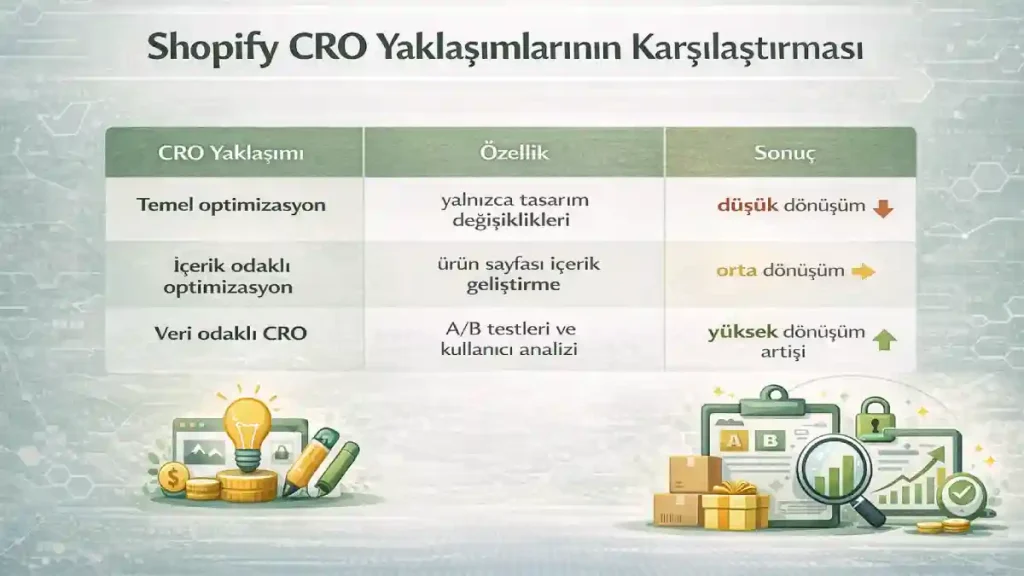 Shopify CRO Yaklaşımlarının Karşılaştırması

| CRO Yaklaşımı | Özellik | Sonuç |
|---|---|---|
| Temel optimizasyon | yalnızca tasarım değişiklikleri | düşük dönüşüm |
| İçerik odaklı optimizasyon | ürün sayfası içerik geliştirme | orta dönüşüm |
| Veri odaklı CRO | A/B testleri ve kullanıcı analizi | yüksek dönüşüm artişi |

A B